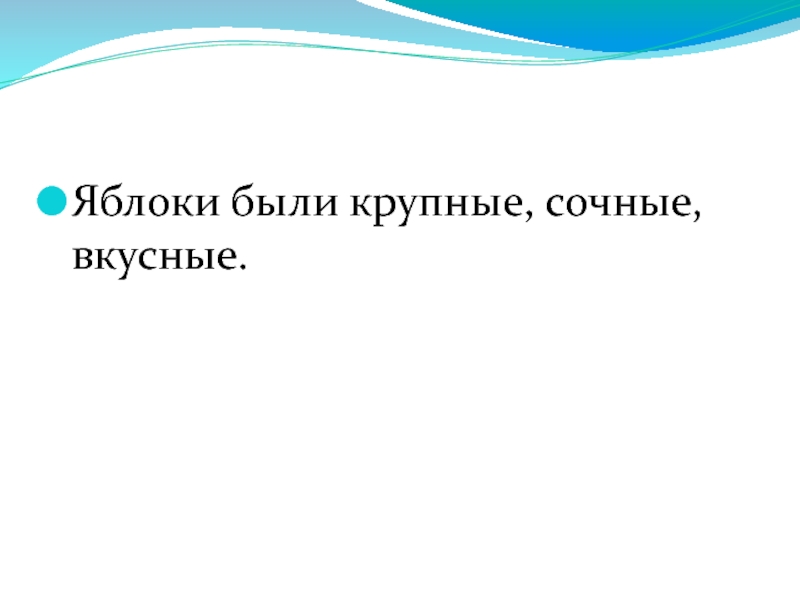 Яблоки были крупные, сочные, вкусные.